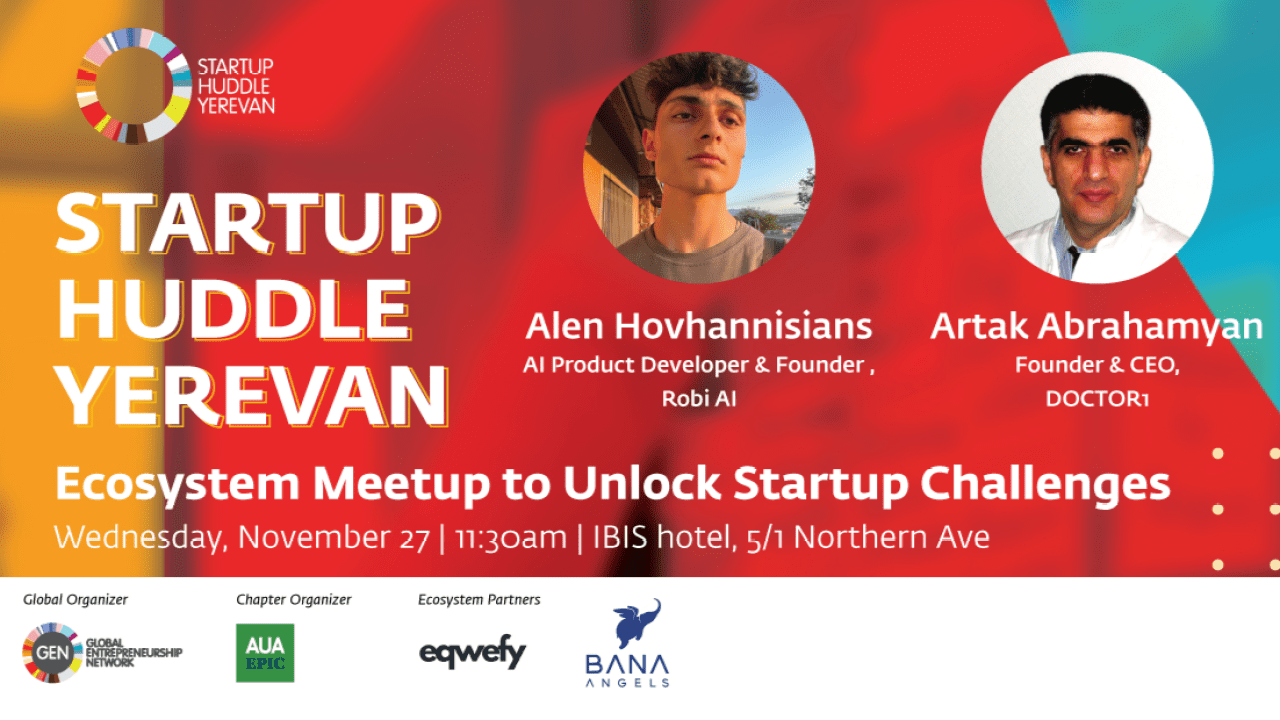 STARTUP HUDDLE YEREVAN

STARTUP HUDDLE YEREVAN

Alen Hovhannisians
AI Product Developer & Founder ,
Robi AI

Artak Abrahamyan
Founder & CEO,
DOCTOR1

Ecosystem Meetup to Unlock Startup Challenges
Wednesday, November 27 | 11:30am | IBIS hotel, 5/1 Northern Ave

Global Organizer
GEN GLOBAL ENTREPRENEURSHIP NETWORK

Chapter Organizer
AUA EPIC

Ecosystem Partners
eqwefy

BANA ANGELS